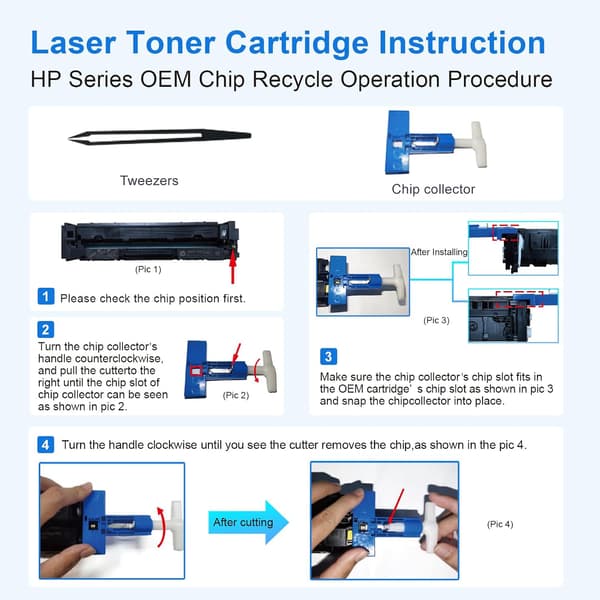 Laser Toner Cartridge Instruction

HP Series OEM Chip Recycle Operation Procedure

Tweezers

Chip collector

(Pic 1)

1 Please check the chip position first.

2 Turn the chip collector's handle counterclockwise, and pull the cutterto the right until the chip slot of chip collector can be seen as shown in pic 2.

(Pic 2)

After Installing

(Pic 3)

3 Make sure the chip collector's chip slot fits in the OEM cartridge' s chip slot as shown in pic 3 and snap the chipcollector into place.

4 Turn the handle clockwise until you see the cutter removes the chip,as shown in the pic 4.

After cutting

(Pic 4)